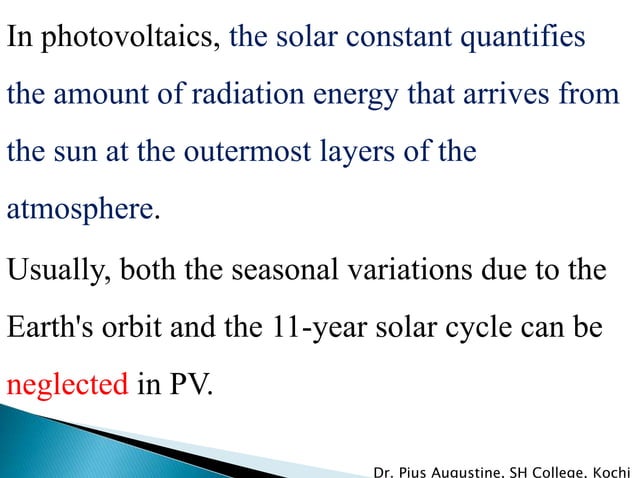 In photovoltaics, the solar constant quantifies the amount of radiation energy that arrives from the sun at the outermost layers of the atmosphere.

Usually, both the seasonal variations due to the Earth's orbit and the 11-year solar cycle can be neglected in PV.

Dr. Pius Augustine, SH College, Kochi